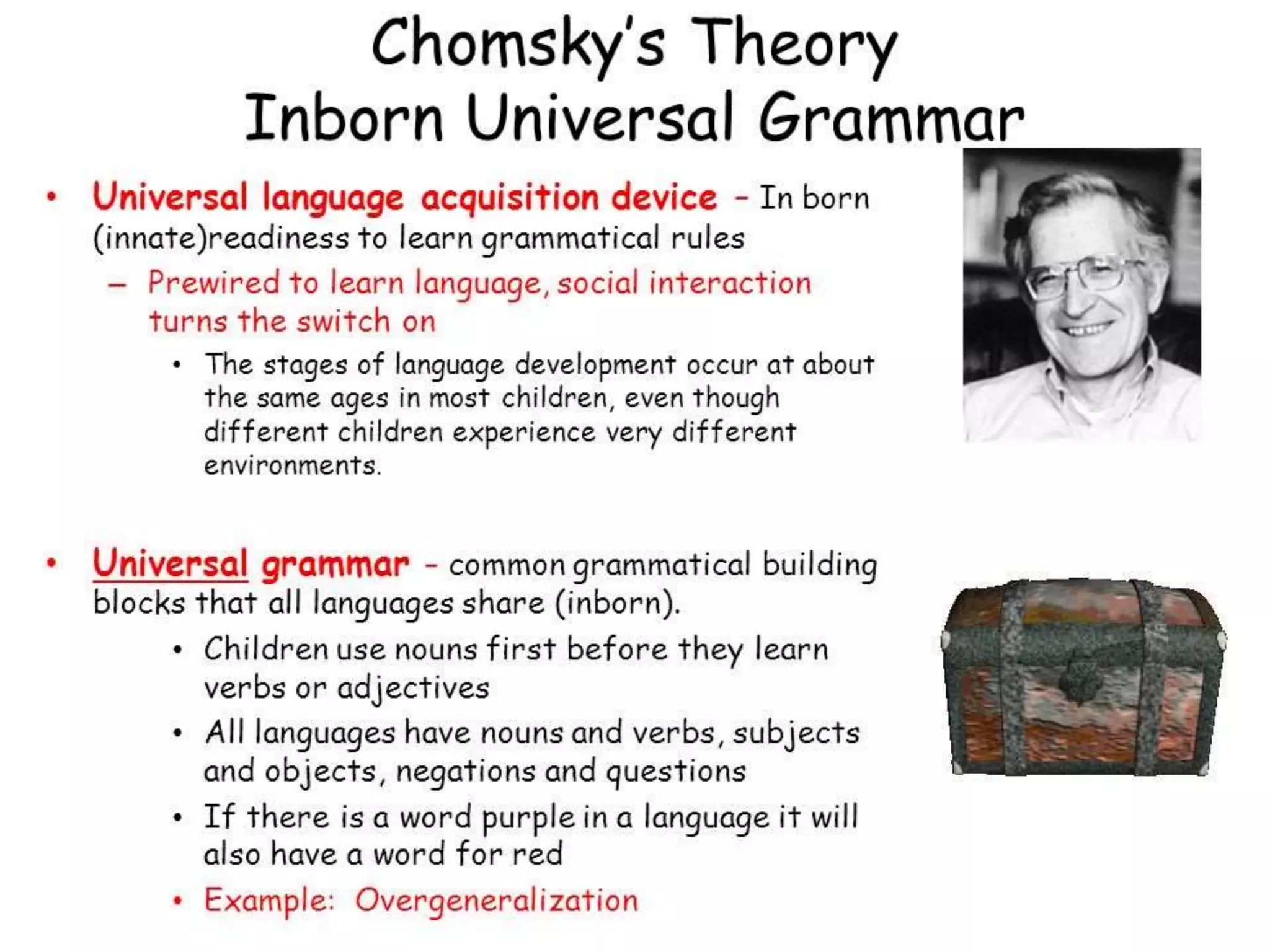 Chomsky's Theory
Inborn Universal Grammar

• Universal language acquisition device – In born (innate)readiness to learn grammatical rules
– Prewired to learn language, social interaction turns the switch on
• The stages of language development occur at about the same ages in most children, even though different children experience very different environments.

• Universal grammar – common grammatical building blocks that all languages share (inborn).
• Children use nouns first before they learn verbs or adjectives
• All languages have nouns and verbs, subjects and objects, negations and questions
• If there is a word purple in a language it will also have a word for red
• Example: Overgeneralization